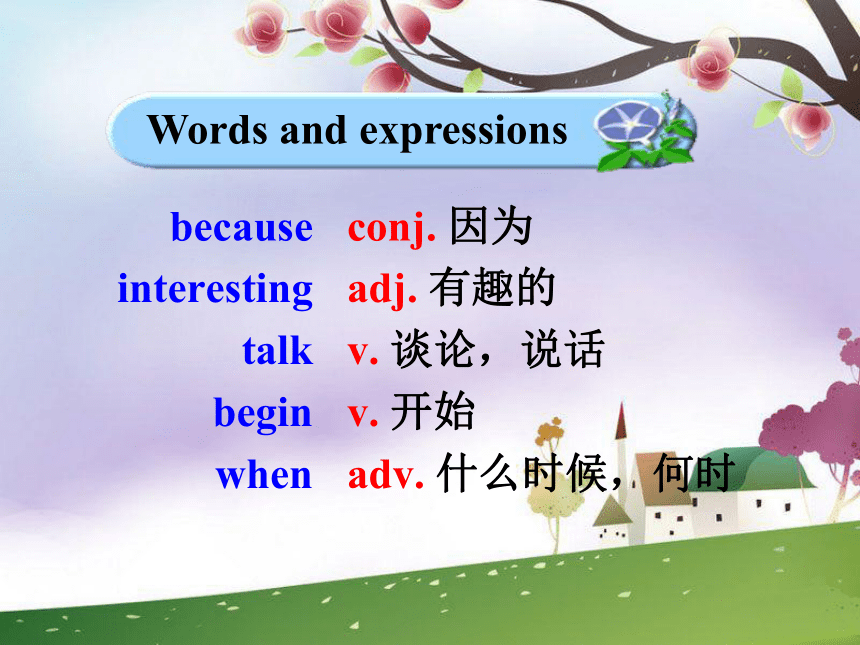 Words and expressions

because conj. 因为
interesting adj. 有趣的
talk v. 谈论，说话
begin v. 开始
when adv. 什么时候，何时